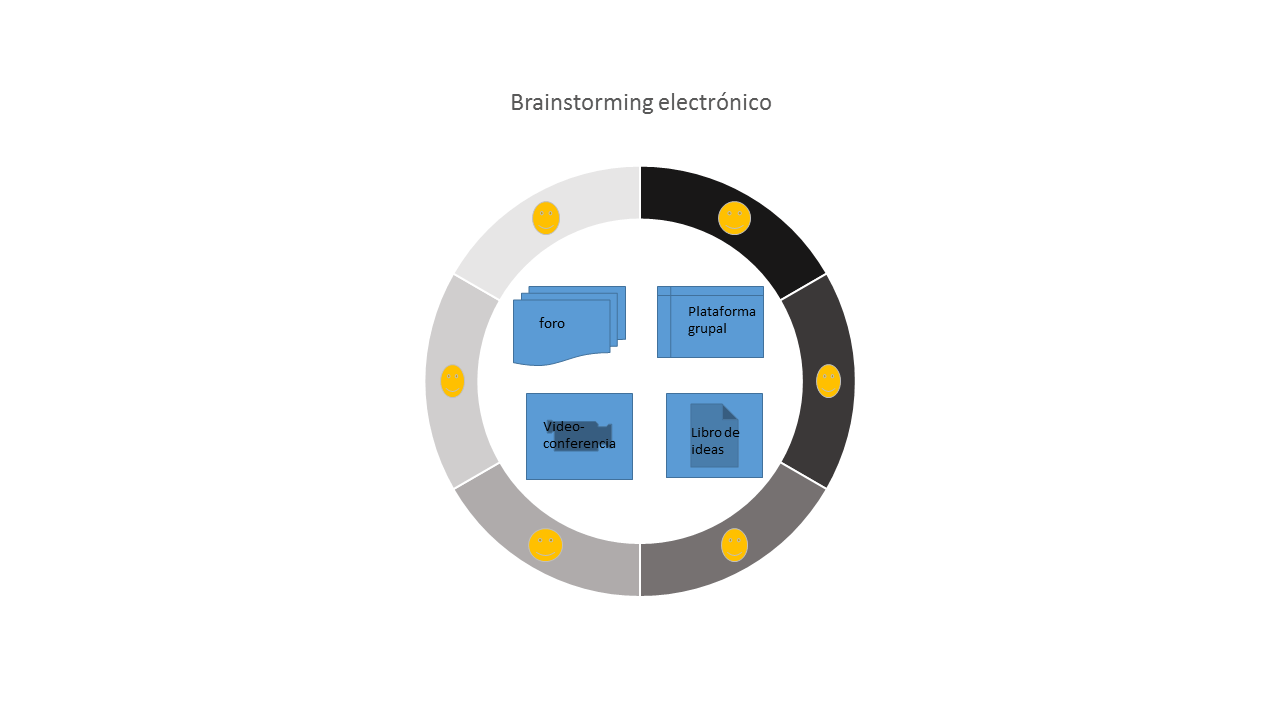 Brainstorming electrónico

foro

Plataforma grupal

Video-conferencia

Libro de ideas